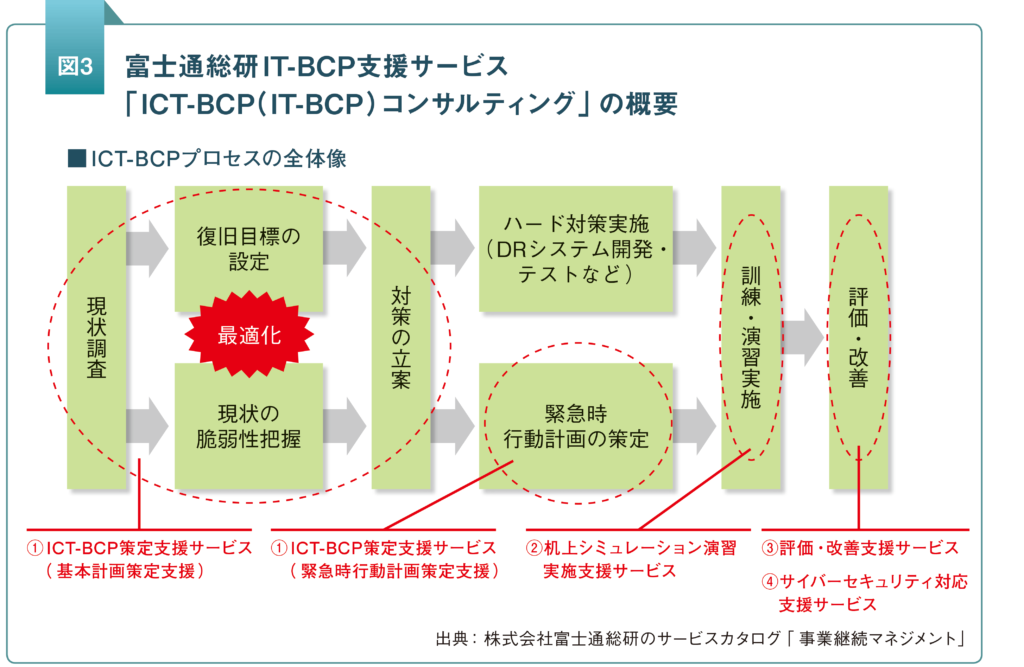 図3

富士通総研IT-BCP支援サービス
「ICT-BCP（IT-BCP）コンサルティング」の概要

■ICT-BCPプロセスの全体像

現状調査

復旧目標の設定

最適化

現状の脆弱性把握

対策の立案

ハード対策実施（DRシステム開発・テストなど）

緊急時行動計画の策定

訓練・演習実施

評価・改善

①ICT-BCP策定支援サービス（基本計画策定支援）

①ICT-BCP策定支援サービス（緊急時行動計画策定支援）

②机上シミュレーション演習実施支援サービス

③評価・改善支援サービス

④サイバーセキュリティ対応支援サービス

出典：株式会社富士通総研のサービスカタログ「事業継続マネジメント」